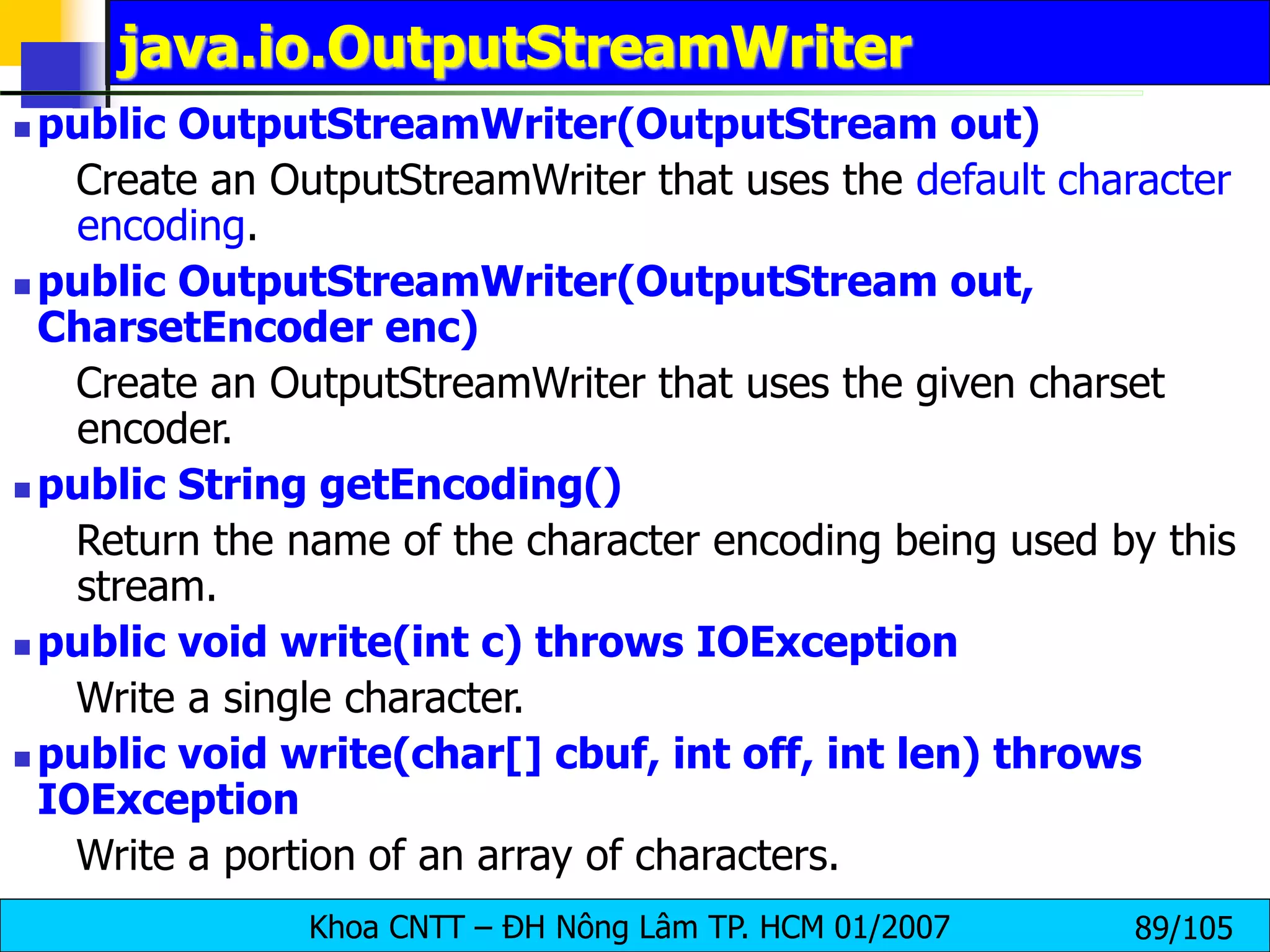 java.io.OutputStreamWriter

public OutputStreamWriter(OutputStream out)

Create an OutputStreamWriter that uses the default character encoding.

public OutputStreamWriter(OutputStream out, CharsetEncoder enc)

Create an OutputStreamWriter that uses the given charset encoder.

public String getEncoding()

Return the name of the character encoding being used by this stream.

public void write(int c) throws IOException

Write a single character.

public void write(char[] cbuf, int off, int len) throws IOException

Write a portion of an array of characters.

Khoa CNTT – ĐH Nông Lâm TP. HCM 01/2007 89/105